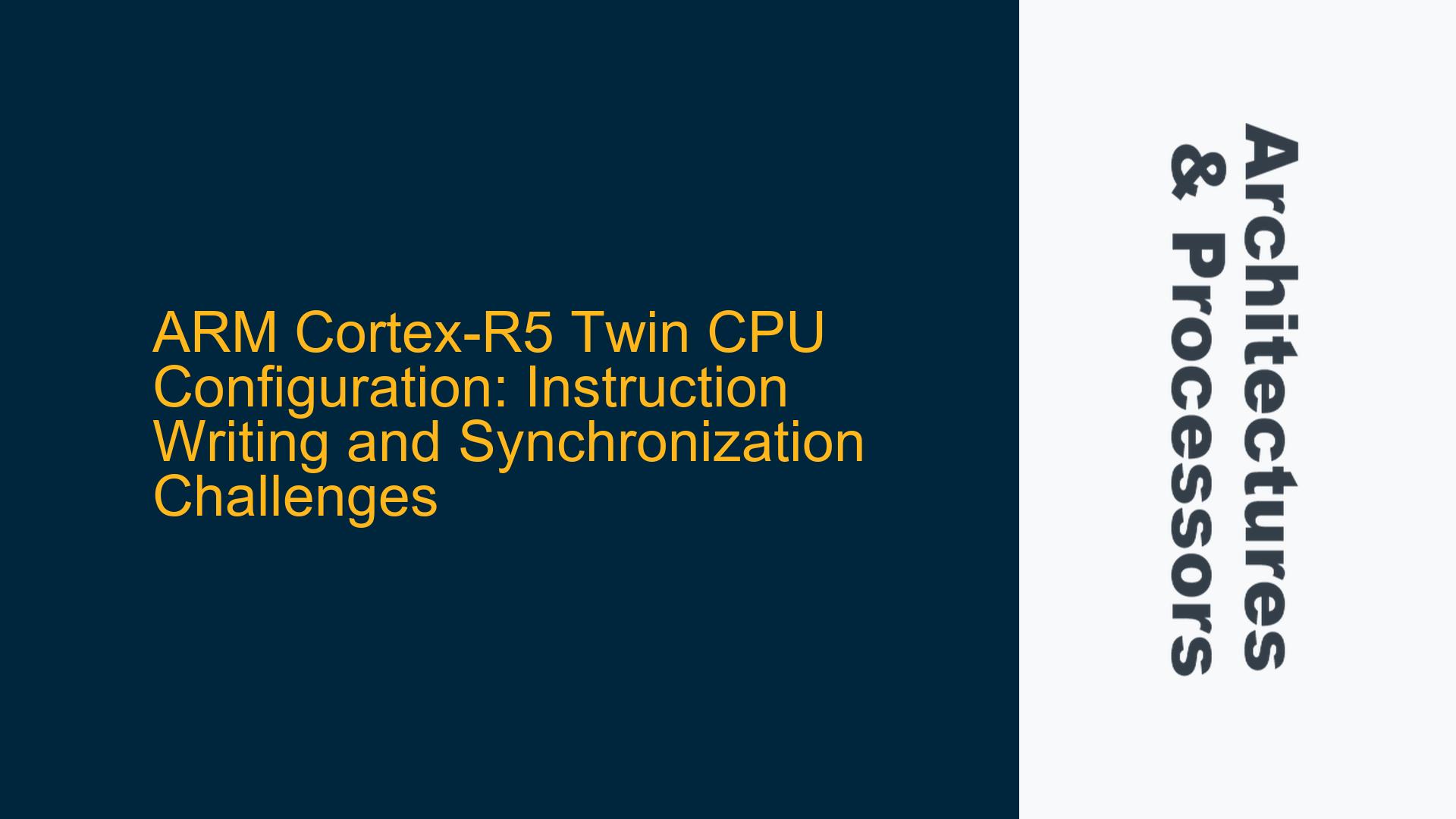 ARM Cortex-R5 Twin CPU Configuration: Instruction Writing and Synchronization Challenges

Architectures & Processors